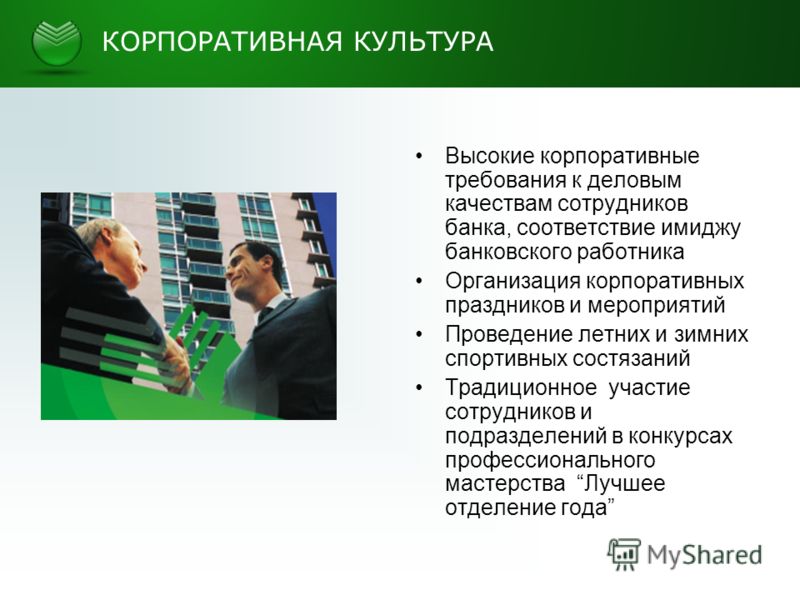 КОРПОРАТИВНАЯ КУЛЬТУРА

• Высокие корпоративные требования к деловым качествам сотрудников банка, соответствие имиджу банковского работника
• Организация корпоративных праздников и мероприятий
• Проведение летних и зимних спортивных состязаний
• Традиционное участие сотрудников и подразделений в конкурсах профессионального мастерства “Лучшее отделение года”

MyShared